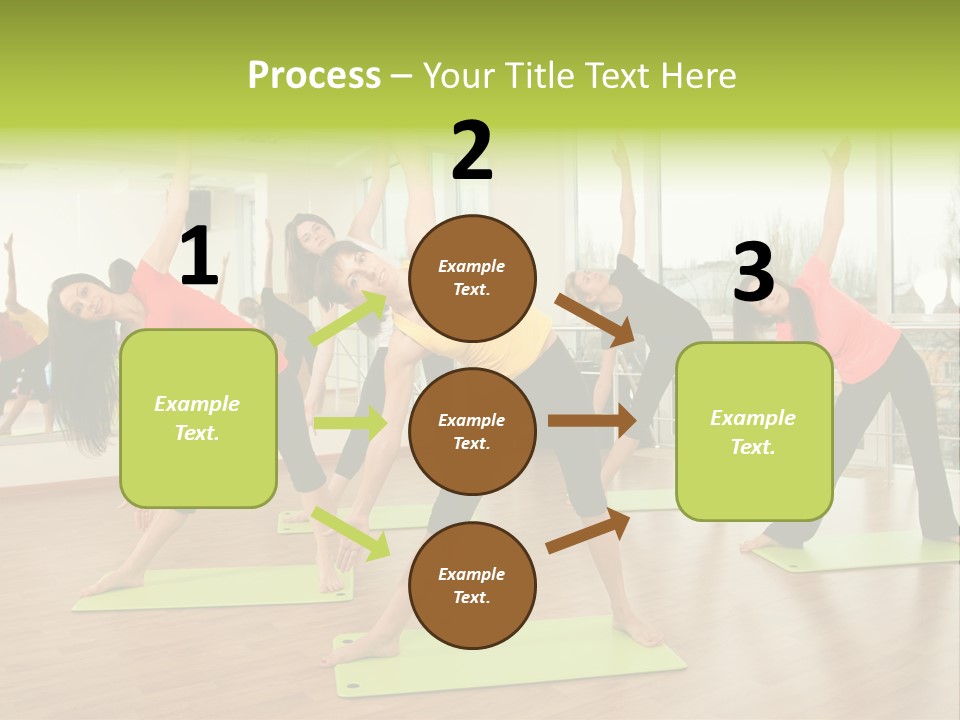 Process – Your Title Text Here

1

Example Text.

2

Example Text.

Example Text.

Example Text.

3

Example Text.